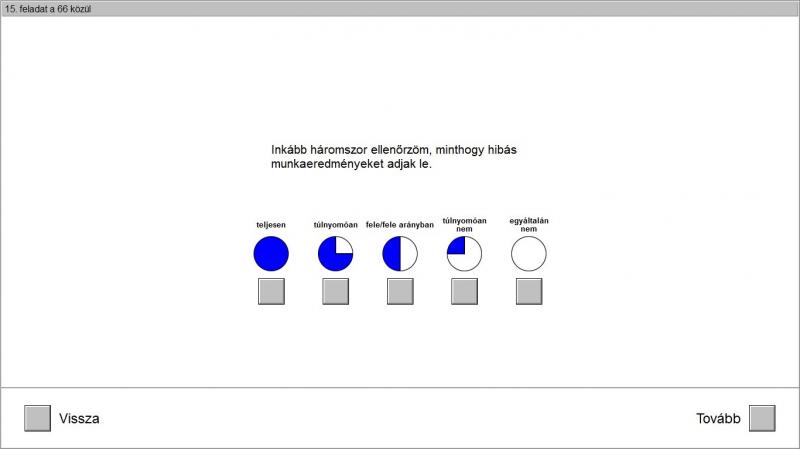 15. feladat a 66 közül

Inkább háromszor ellenőrzöm, minthogy hibás munkaeredményeket adjak le.

teljesen

túlnyomóan

fele/fele arányban

túlnyomóan nem

egyáltalán nem

Vissza

Tovább